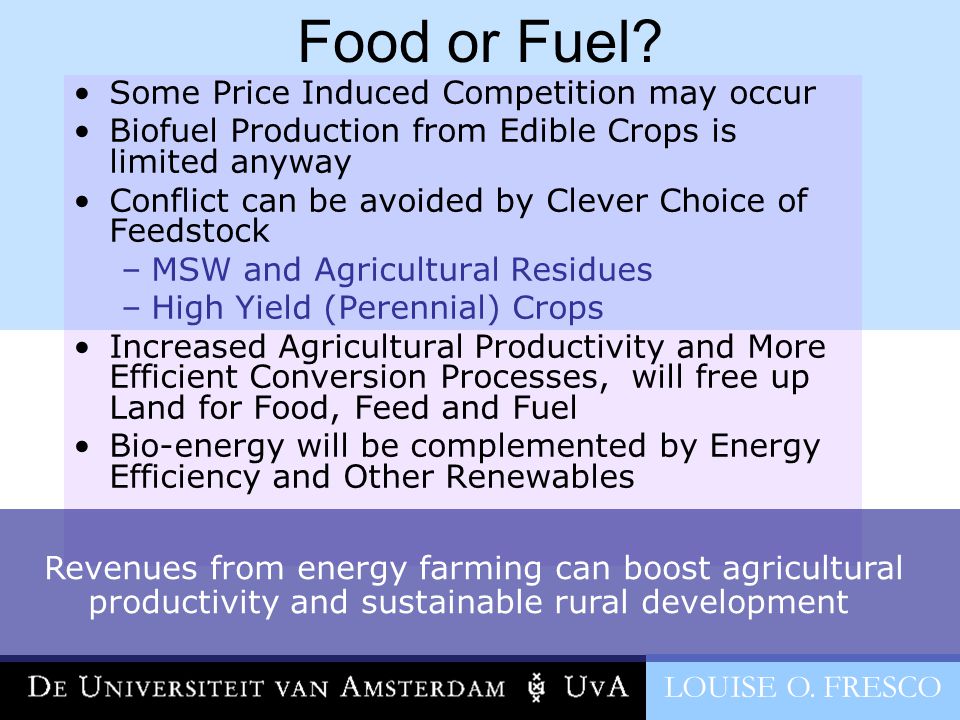 Food or Fuel?

• Some Price Induced Competition may occur
• Biofuel Production from Edible Crops is limited anyway
• Conflict can be avoided by Clever Choice of Feedstock
– MSW and Agricultural Residues
– High Yield (Perennial) Crops
• Increased Agricultural Productivity and More Efficient Conversion Processes, will free up Land for Food, Feed and Fuel
• Bio-energy will be complemented by Energy Efficiency and Other Renewables

Revenues from energy farming can boost agricultural productivity and sustainable rural development

DE UNIVERSITEIT VAN AMSTERDAM UvA

LOUISE O. FRESCO